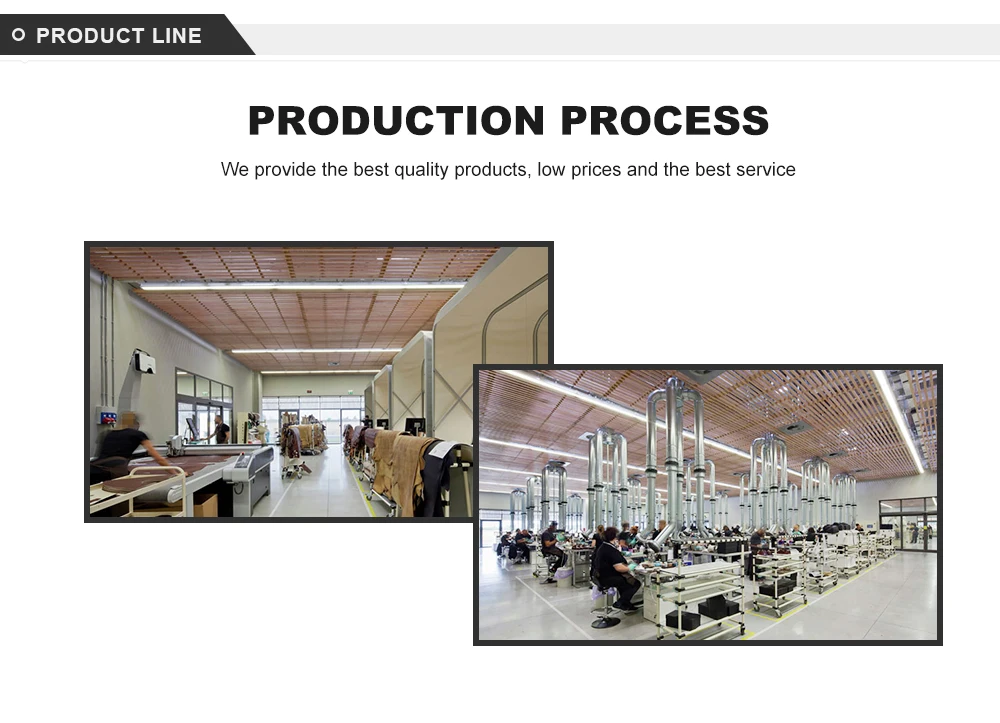 PRODUCT LINE

PRODUCTION PROCESS

We provide the best quality products, low prices and the best service